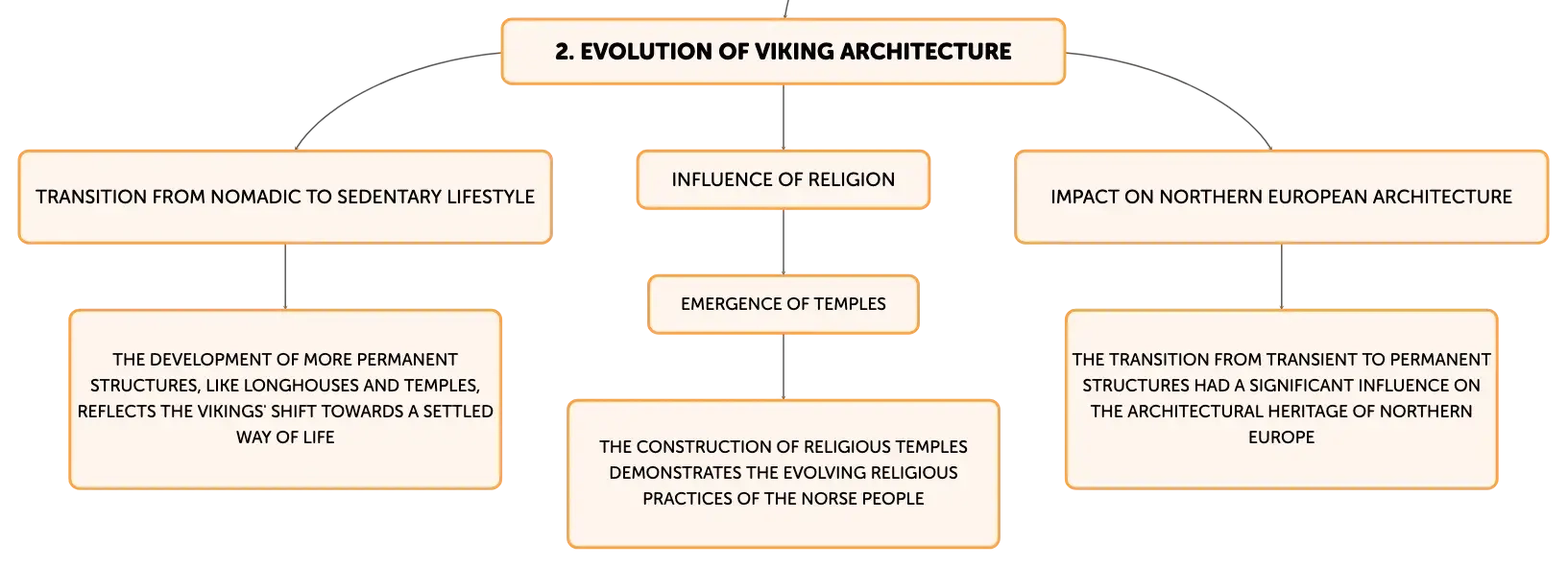 2. EVOLUTION OF VIKING ARCHITECTURE

TRANSITION FROM NOMADIC TO SEDENTARY LIFESTYLE

THE DEVELOPMENT OF MORE PERMANENT STRUCTURES, LIKE LONGHOUSES AND TEMPLES, REFLECTS THE VIKINGS' SHIFT TOWARDS A SETTLED WAY OF LIFE

INFLUENCE OF RELIGION

EMERGENCE OF TEMPLES

THE CONSTRUCTION OF RELIGIOUS TEMPLES DEMONSTRATES THE EVOLVING RELIGIOUS PRACTICES OF THE NORSE PEOPLE

IMPACT ON NORTHERN EUROPEAN ARCHITECTURE

THE TRANSITION FROM TRANSIENT TO PERMANENT STRUCTURES HAD A SIGNIFICANT INFLUENCE ON THE ARCHITECTURAL HERITAGE OF NORTHERN EUROPE